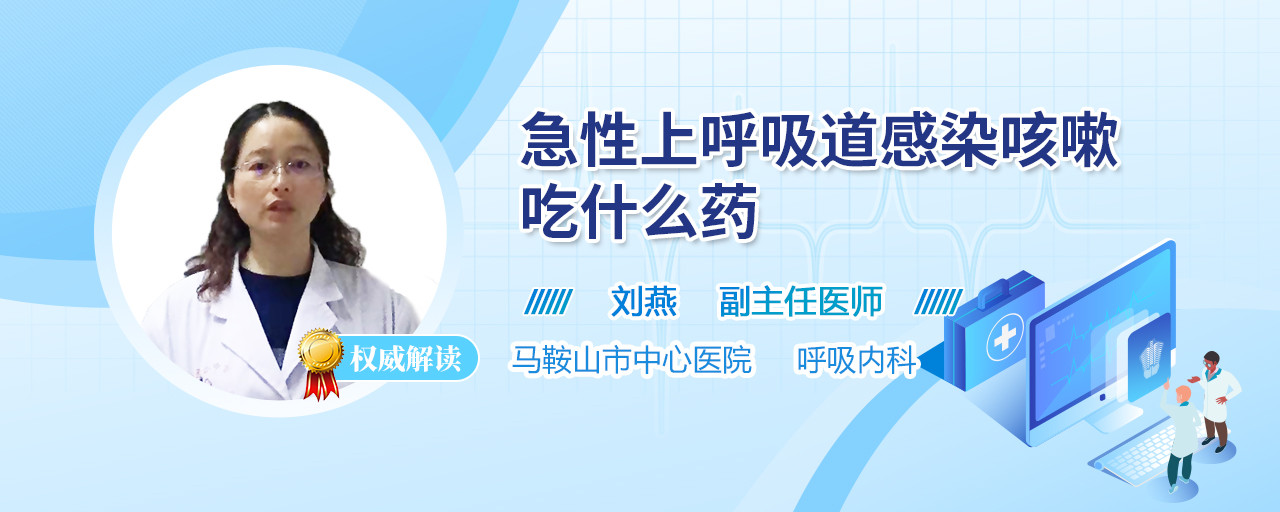 急性上呼吸道感染咳嗽吃什么药

刘燕 副主任医师

权威解读

马鞍山市中心医院 呼吸内科